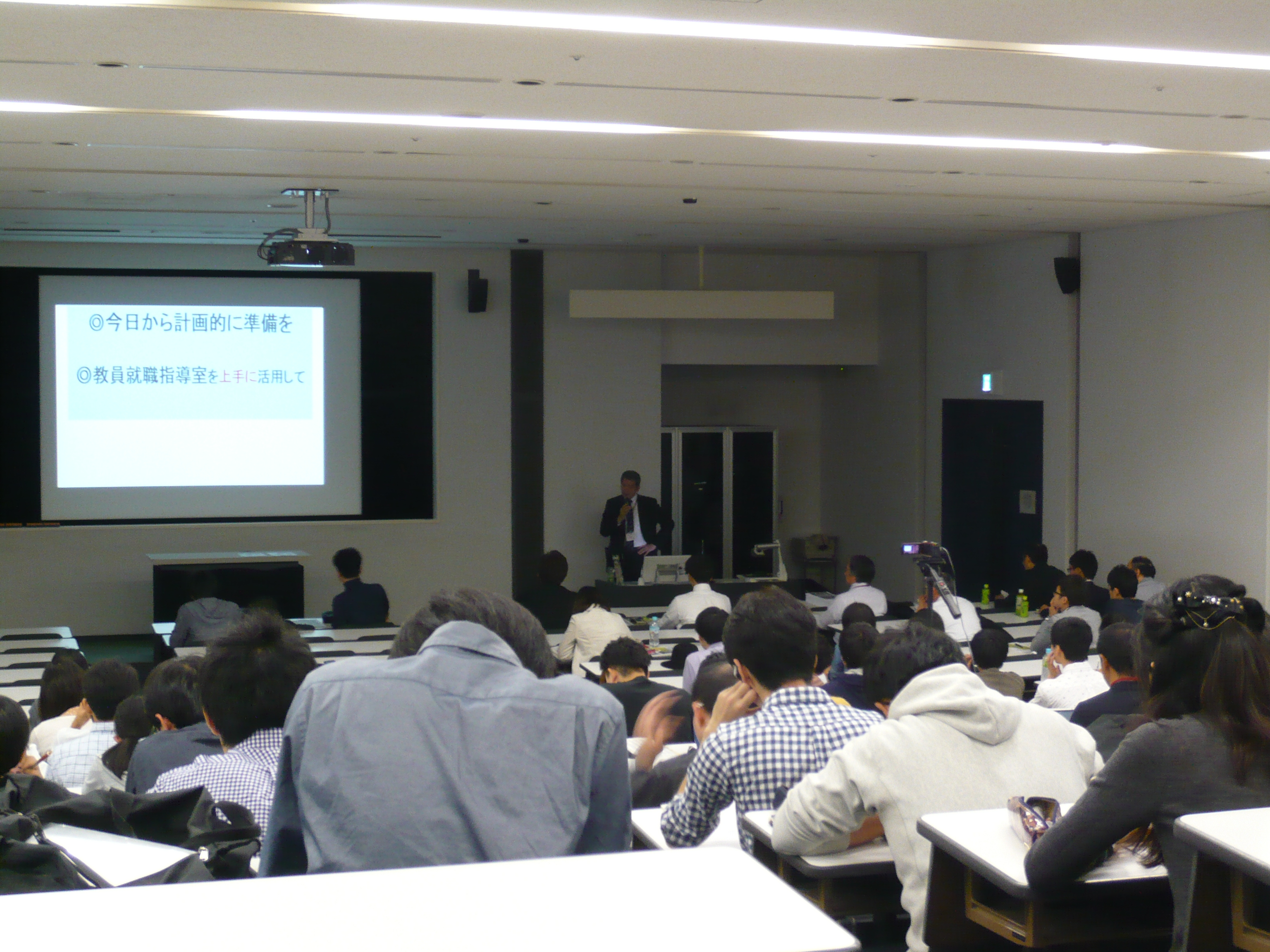 ◎今日から計画的に準備を

◎教員就職指導室を上手に活用して